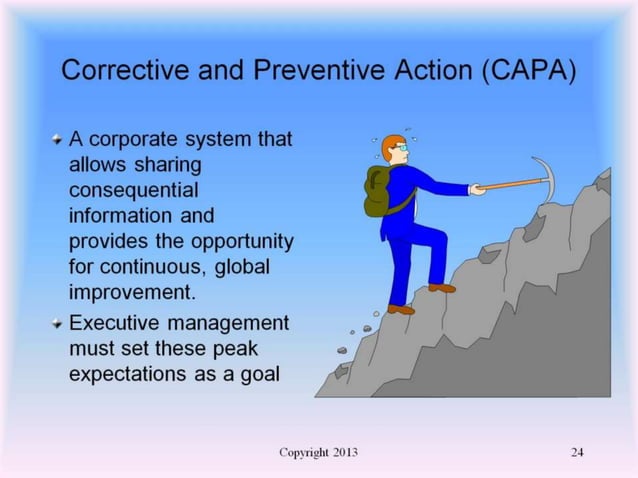 Corrective and Preventive Action (CAPA)

A corporate system that allows sharing consequential information and provides the opportunity for continuous, global improvement.

Executive management must set these peak expectations as a goal

Copyright 2013

24